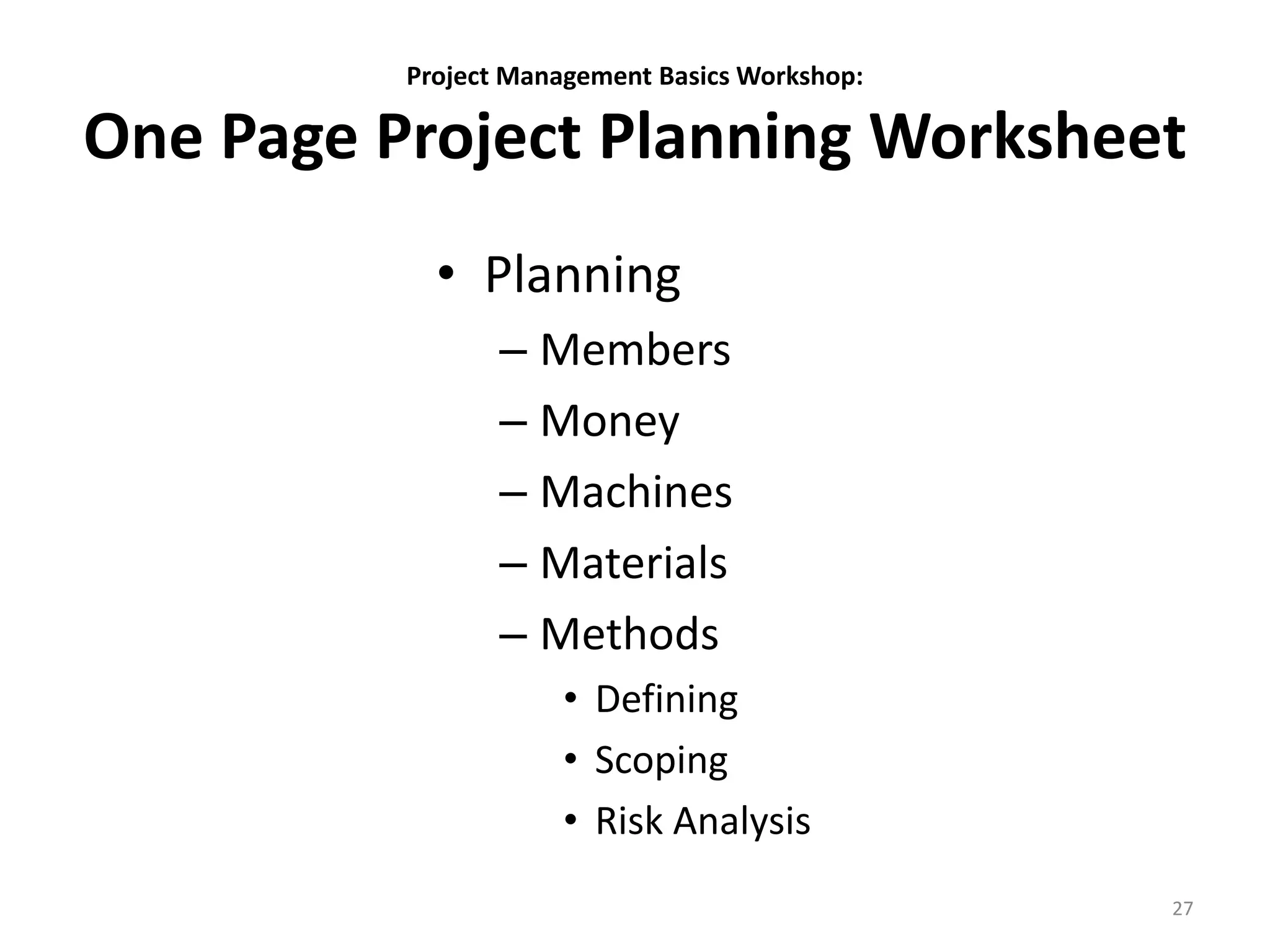 Project Management Basics Workshop:

One Page Project Planning Worksheet

• Planning
  – Members
  – Money
  – Machines
  – Materials
  – Methods
    • Defining
    • Scoping
    • Risk Analysis

27